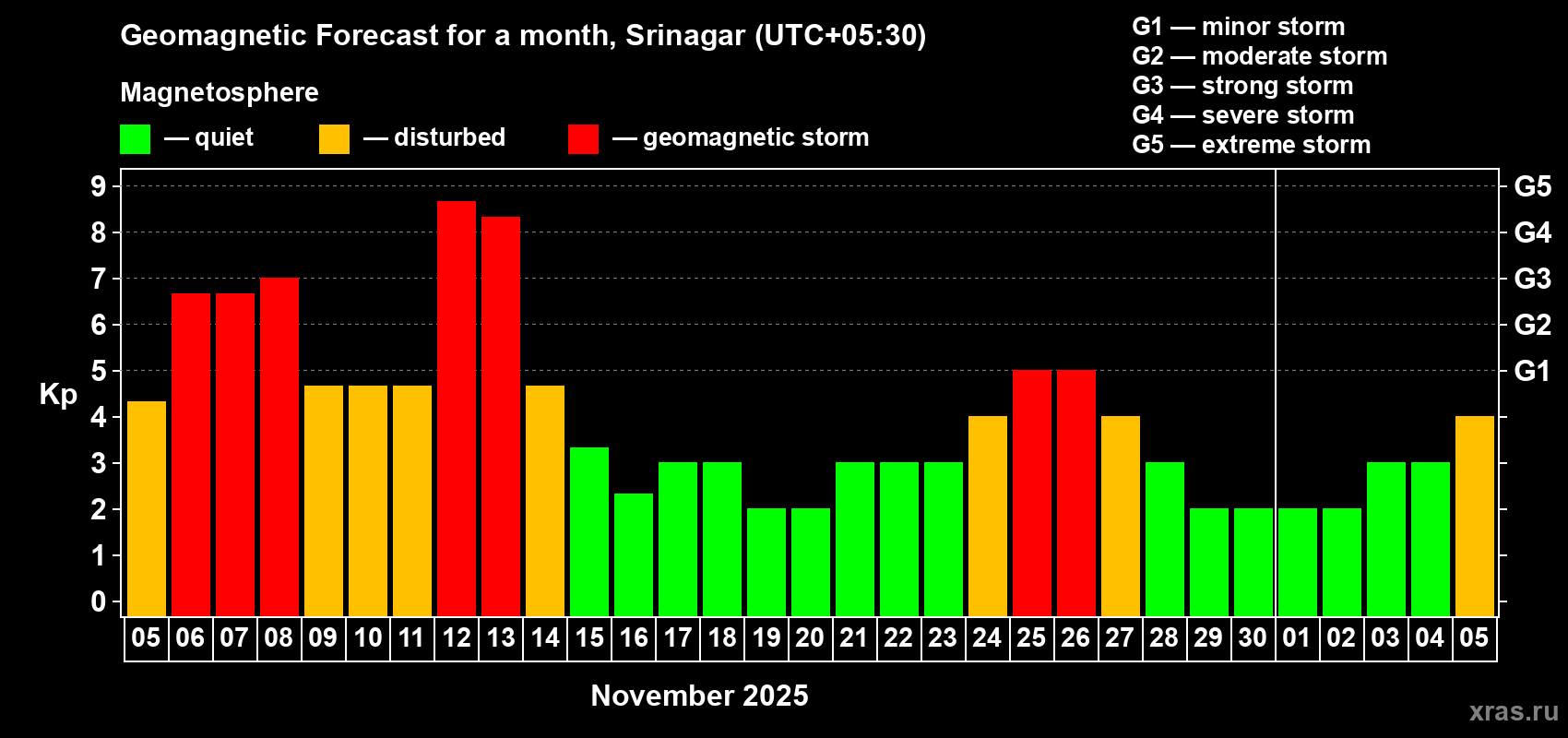 Geomagnetic Forecast for a month, Srinagar (UTC+05:30)

Magnetosphere

— quiet — disturbed — geomagnetic storm

G1 — minor storm
G2 — moderate storm
G3 — strong storm
G4 — severe storm
G5 — extreme storm

Kp

9
8
7
6
5
4
3
2
1
0

G5
G4
G3
G2
G1

05 06 07 08 09 10 11 12 13 14 15 16 17 18 19 20 21 22 23 24 25 26 27 28 29 30 01 02 03 04 05

November 2025

xras.ru